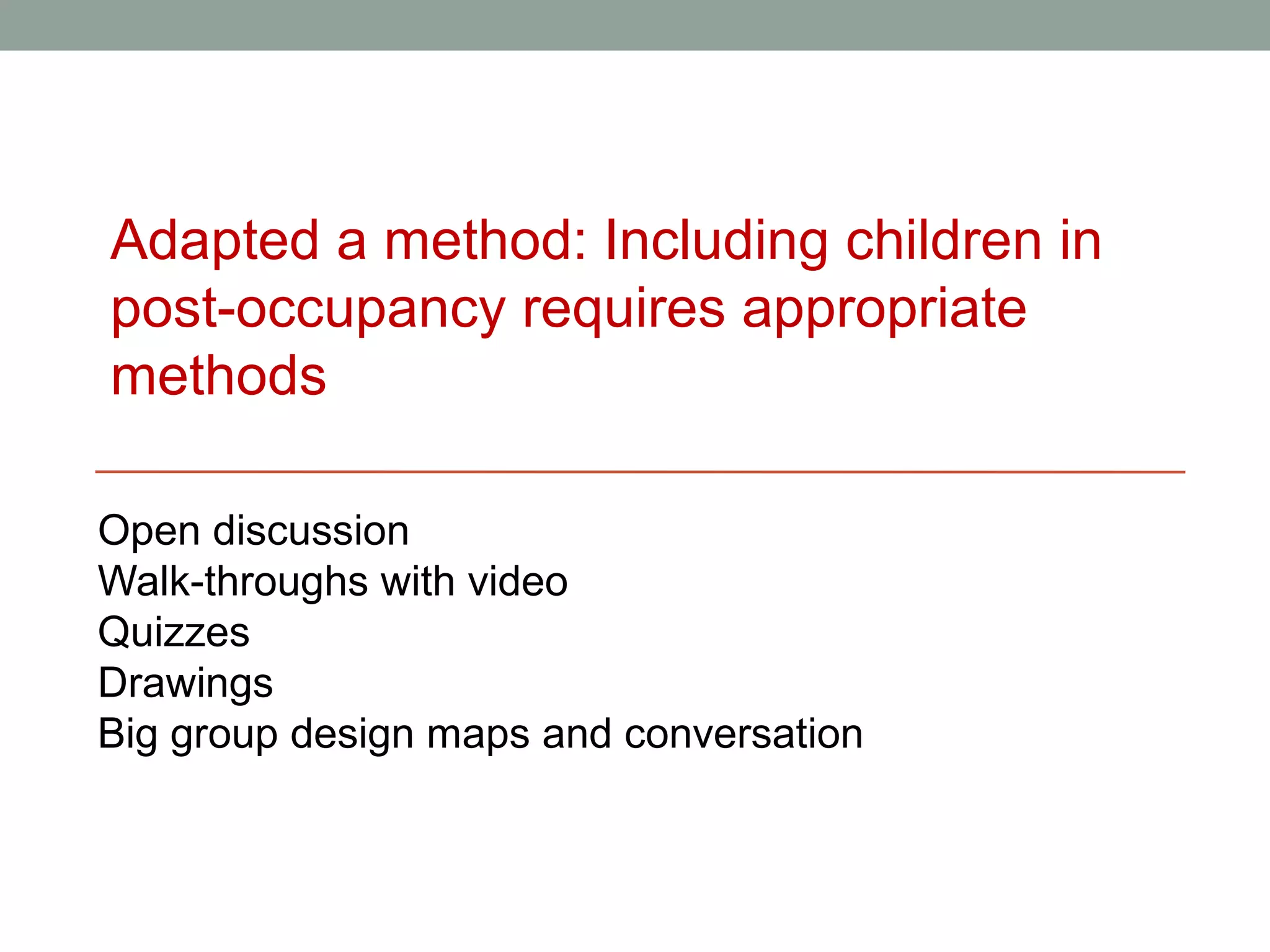 Adapted a method: Including children in post-occupancy requires appropriate methods

Open discussion
Walk-throughs with video
Quizzes
Drawings
Big group design maps and conversation